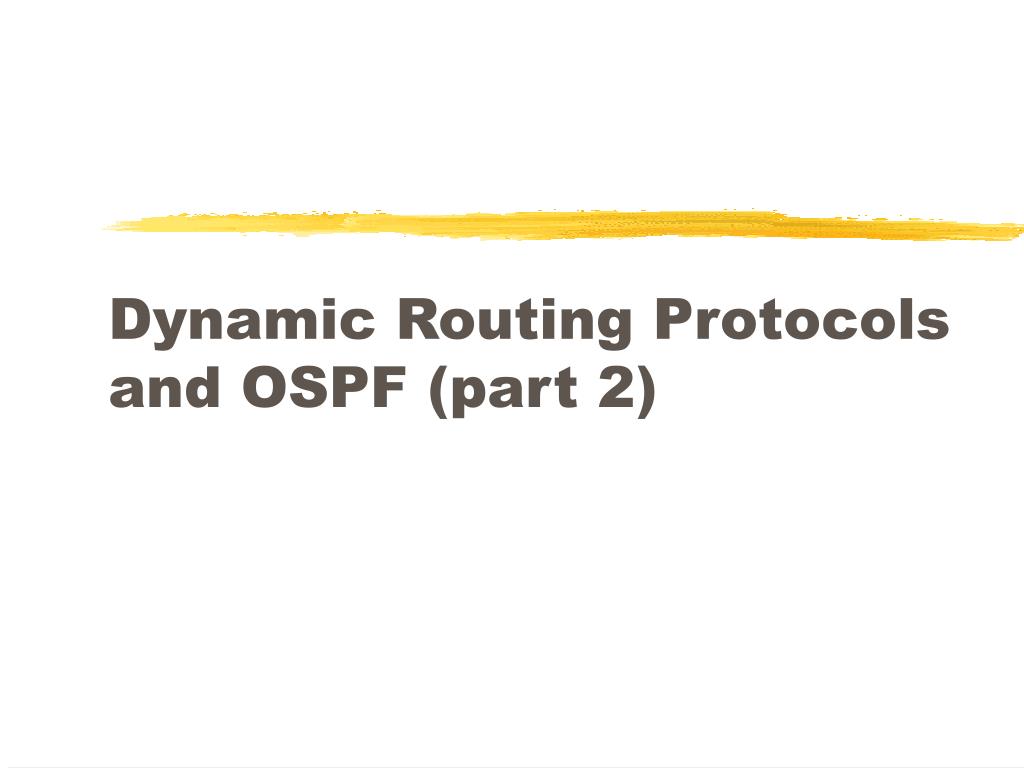 Dynamic Routing Protocols and OSPF (part 2)